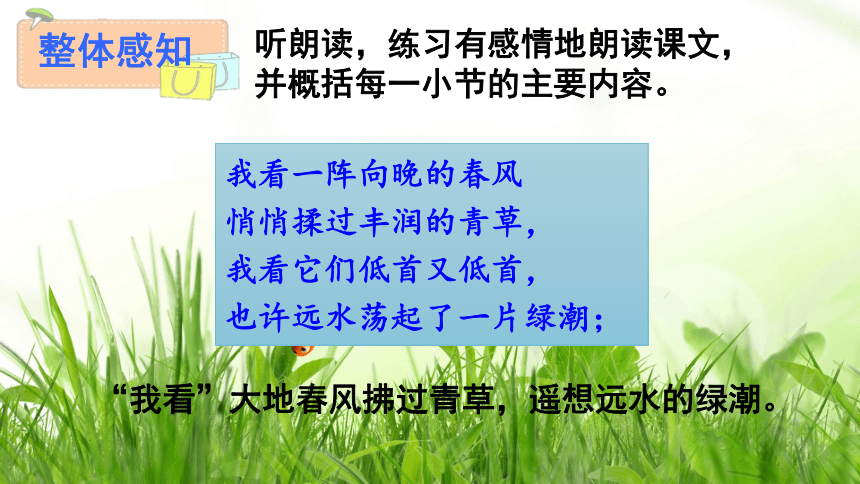 整体感知

听朗读，练习有感情地朗读课文，并概括每一小节的主要内容。

我看一阵向晚的春风
悄悄揉过丰润的青草，
我看它们低首又低首，
也许远水荡起了一片绿潮；

“我看”大地春风拂过青草，遥想远水的绿潮。